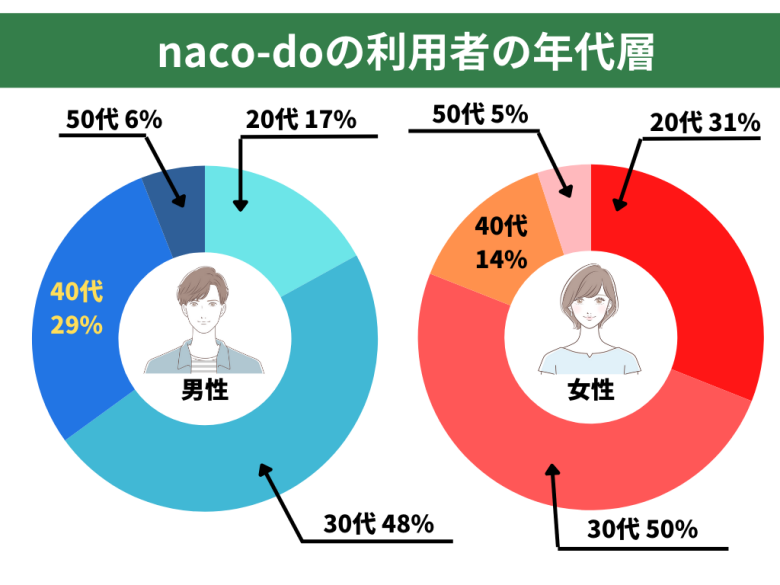 naco-doの利用者の年代層

50代 6%

20代 17%

40代
29%

男性

30代 48%

50代 5%

20代 31%

40代
14%

女性

30代 50%